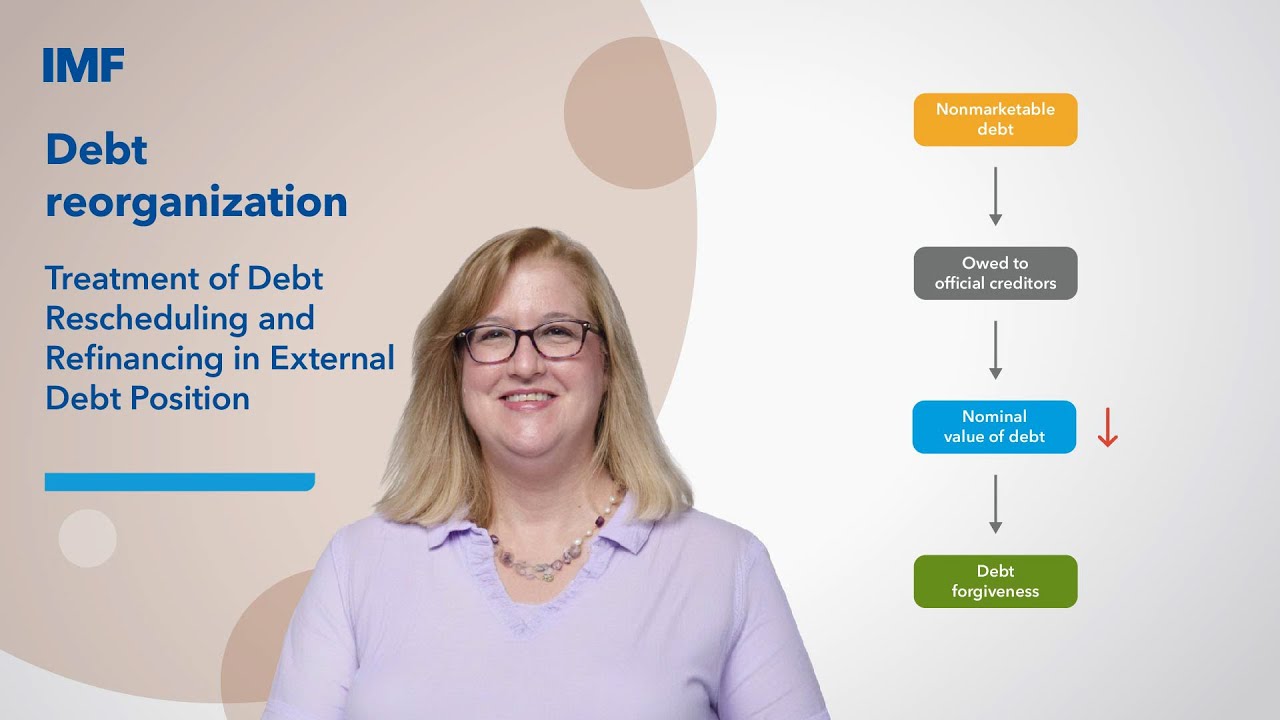 IMF

Debt reorganization

Treatment of Debt Rescheduling and Refinancing in External Debt Position

Nonmarketable debt

Owed to official creditors

Nominal value of debt

Debt forgiveness